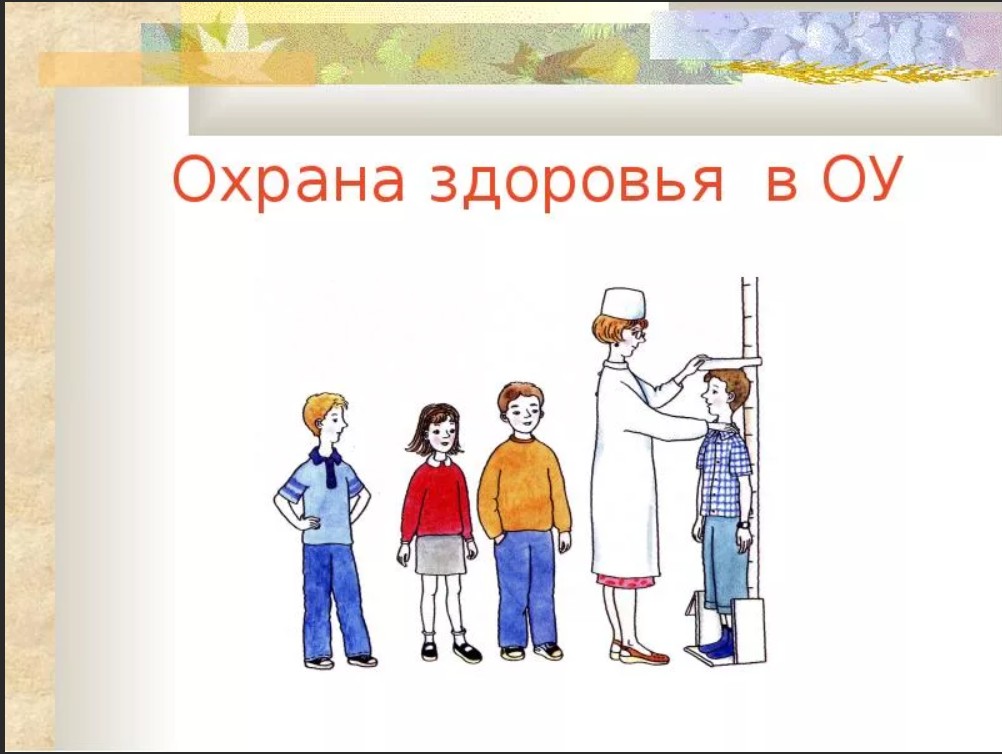 Охрана здоровья в ОУ